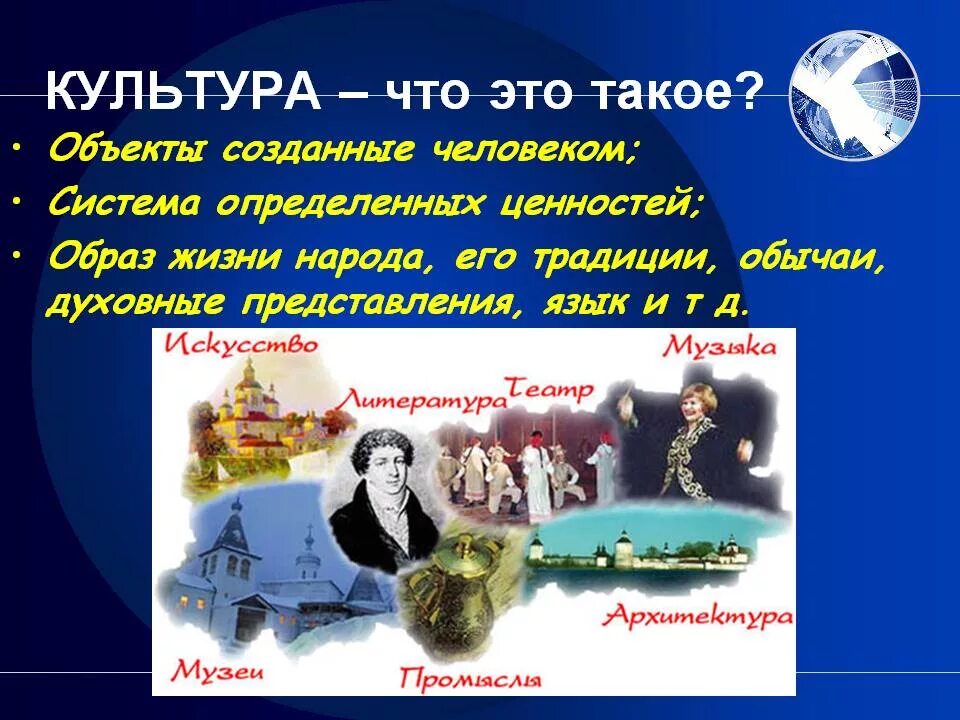 КУЛЬТУРА – что это такое?

• Объекты созданные человеком;
• Система определенных ценностей;
• Образ жизни народа, его традиции, обычаи, духовные представления, язык и т д.

Искусство
Литература
Театр
Музыка
Архитектура
Музеи
Промыслы